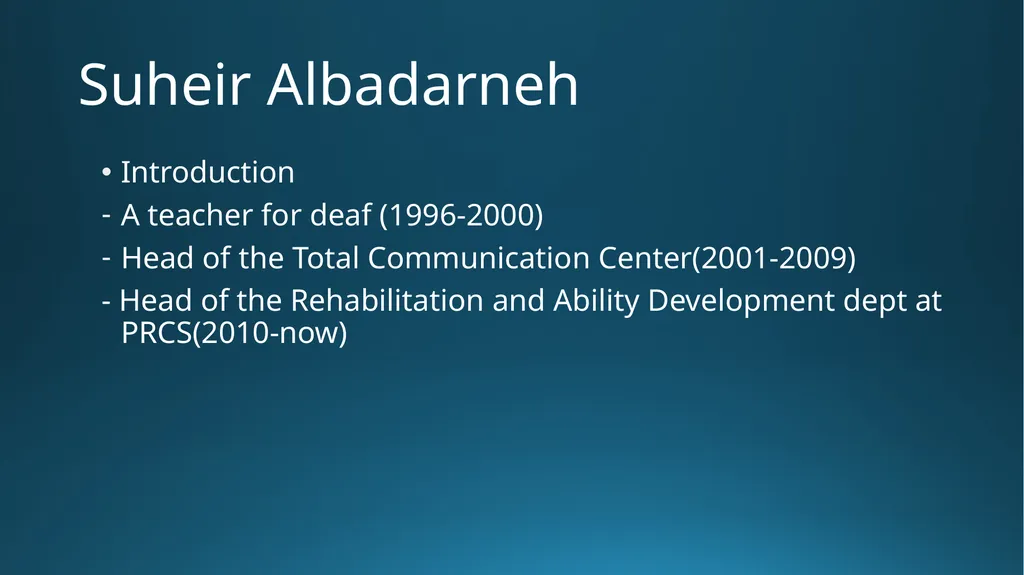 Suheir Albadarneh

• Introduction
- A teacher for deaf (1996-2000)
- Head of the Total Communication Center(2001-2009)
- Head of the Rehabilitation and Ability Development dept at PRCS(2010-now)